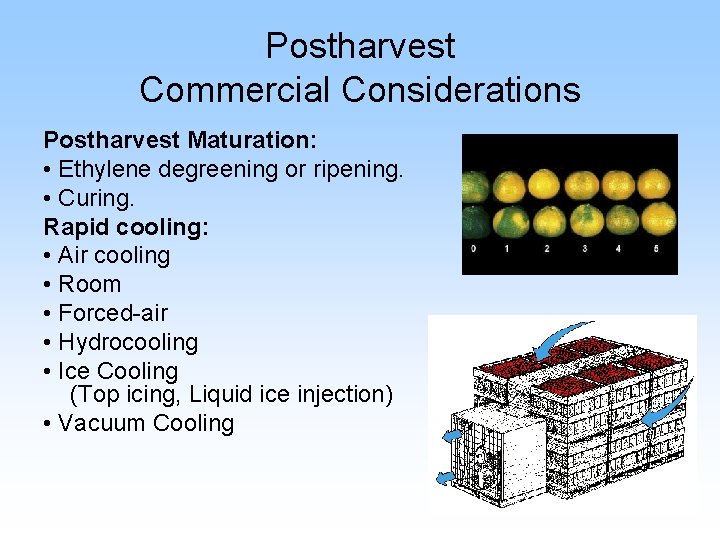 Postharvest
Commercial Considerations

Postharvest Maturation:
• Ethylene degreening or ripening.
• Curing.
Rapid cooling:
• Air cooling
• Room
• Forced-air
• Hydrocooling
• Ice Cooling
(Top icing, Liquid ice injection)
• Vacuum Cooling

0 1 2 3 4 5